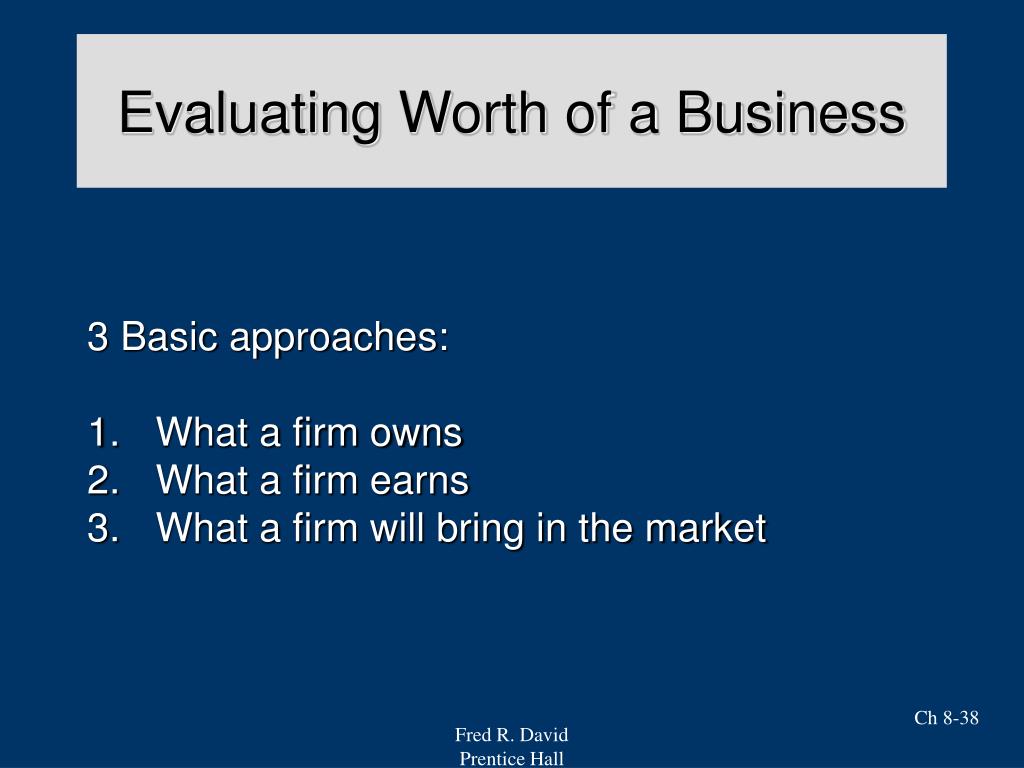 Evaluating Worth of a Business

3 Basic approaches:

1. What a firm owns
2. What a firm earns
3. What a firm will bring in the market

Ch 8-38

Fred R. David
Prentice Hall